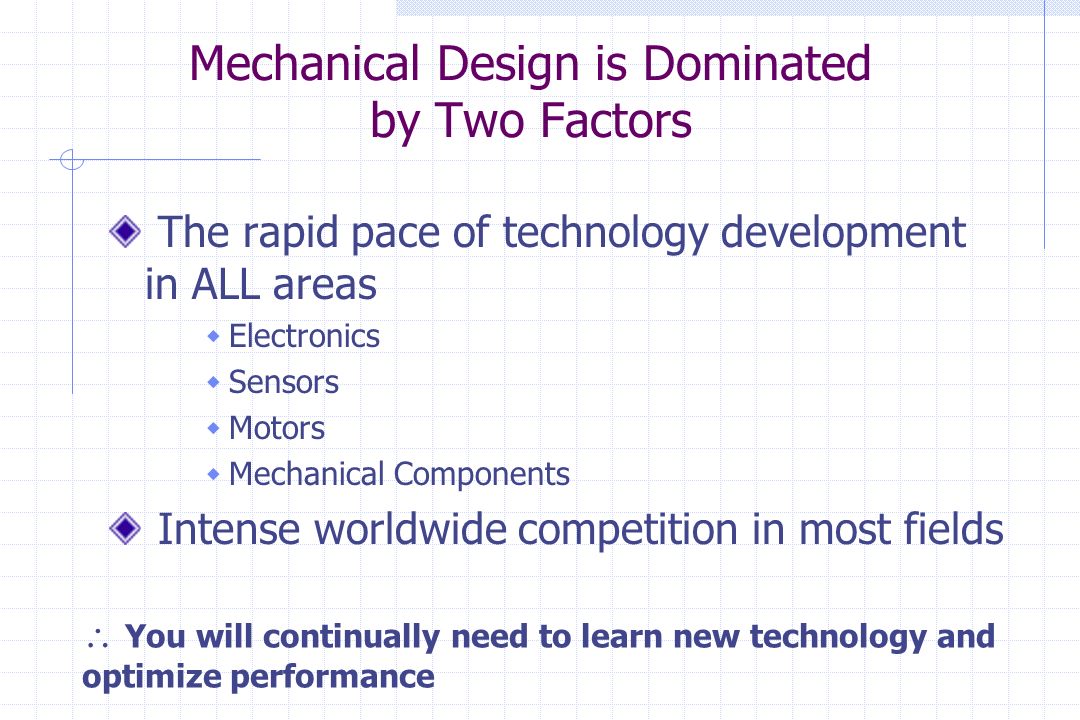 Mechanical Design is Dominated by Two Factors

The rapid pace of technology development in ALL areas

Electronics

Sensors

Motors

Mechanical Components

Intense worldwide competition in most fields

$\therefore$ You will continually need to learn new technology and optimize performance